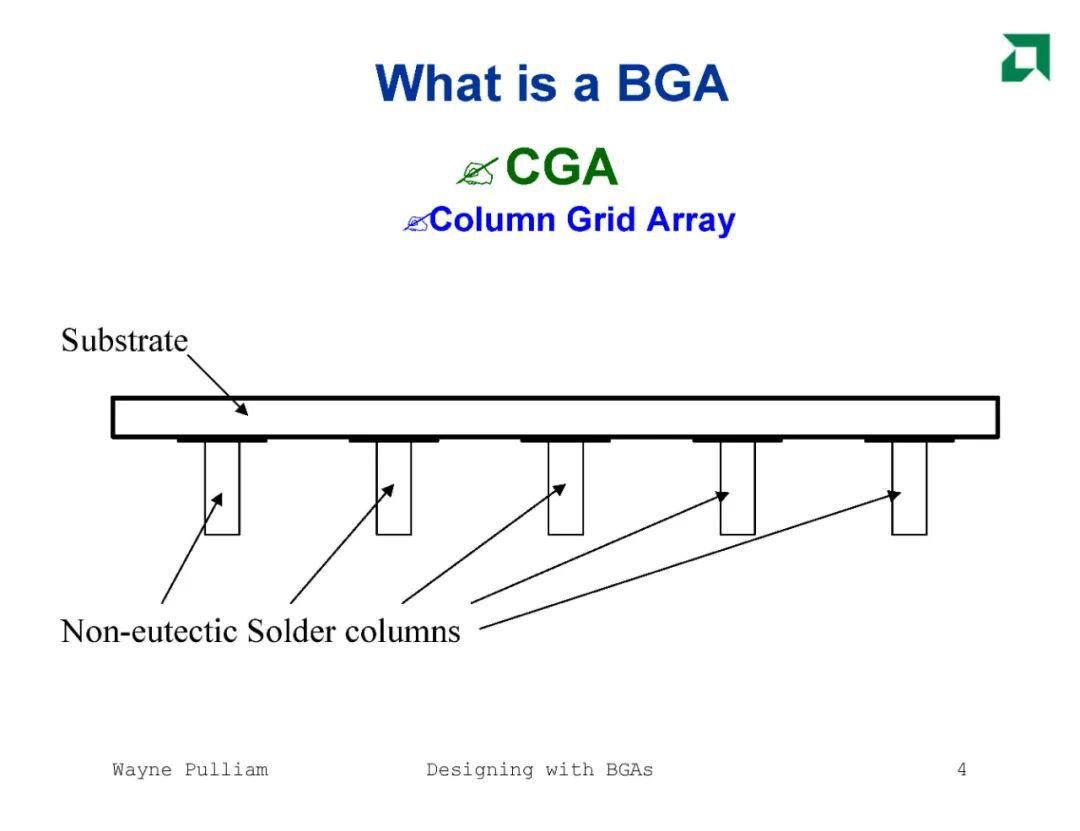 What is a BGA

CGA

Column Grid Array

Substrate

Non-eutectic Solder columns

Wayne Pulliam Designing with BGAs 4